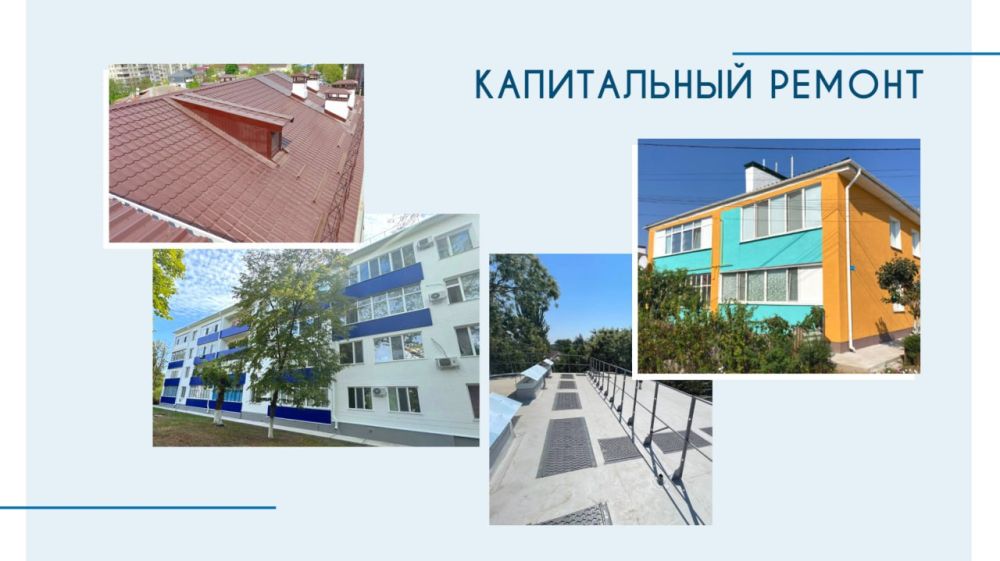 КАПИТАЛЬНЫЙ РЕМОНТ